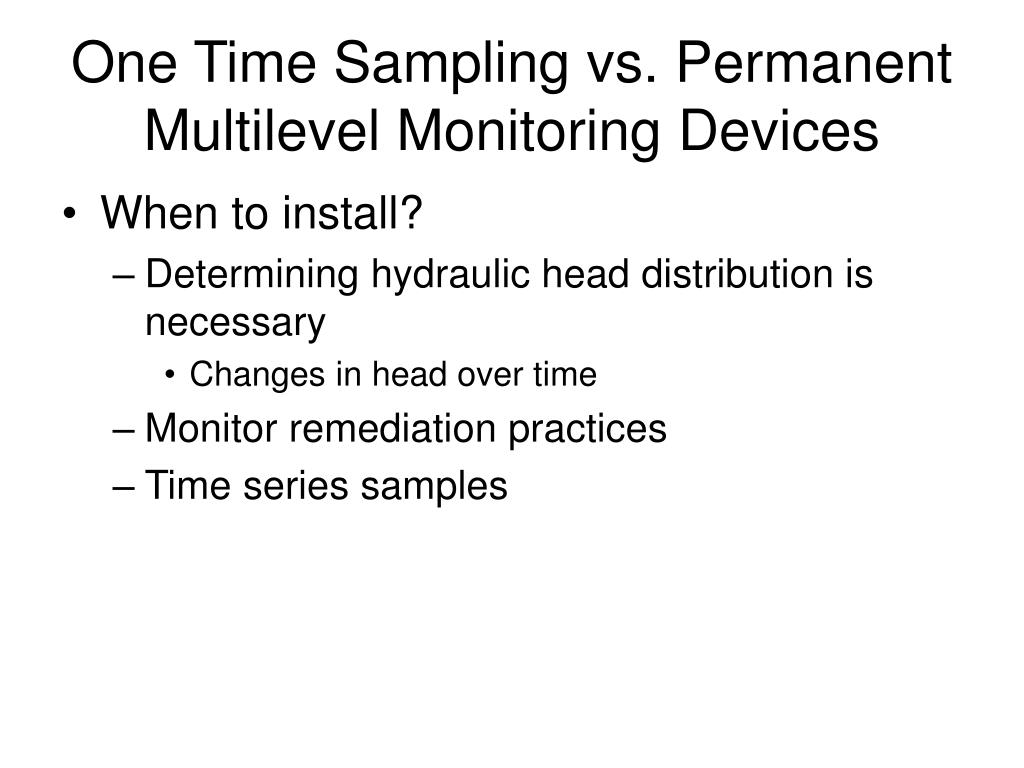 One Time Sampling vs. Permanent Multilevel Monitoring Devices

• When to install?
– Determining hydraulic head distribution is necessary
• Changes in head over time
– Monitor remediation practices
– Time series samples